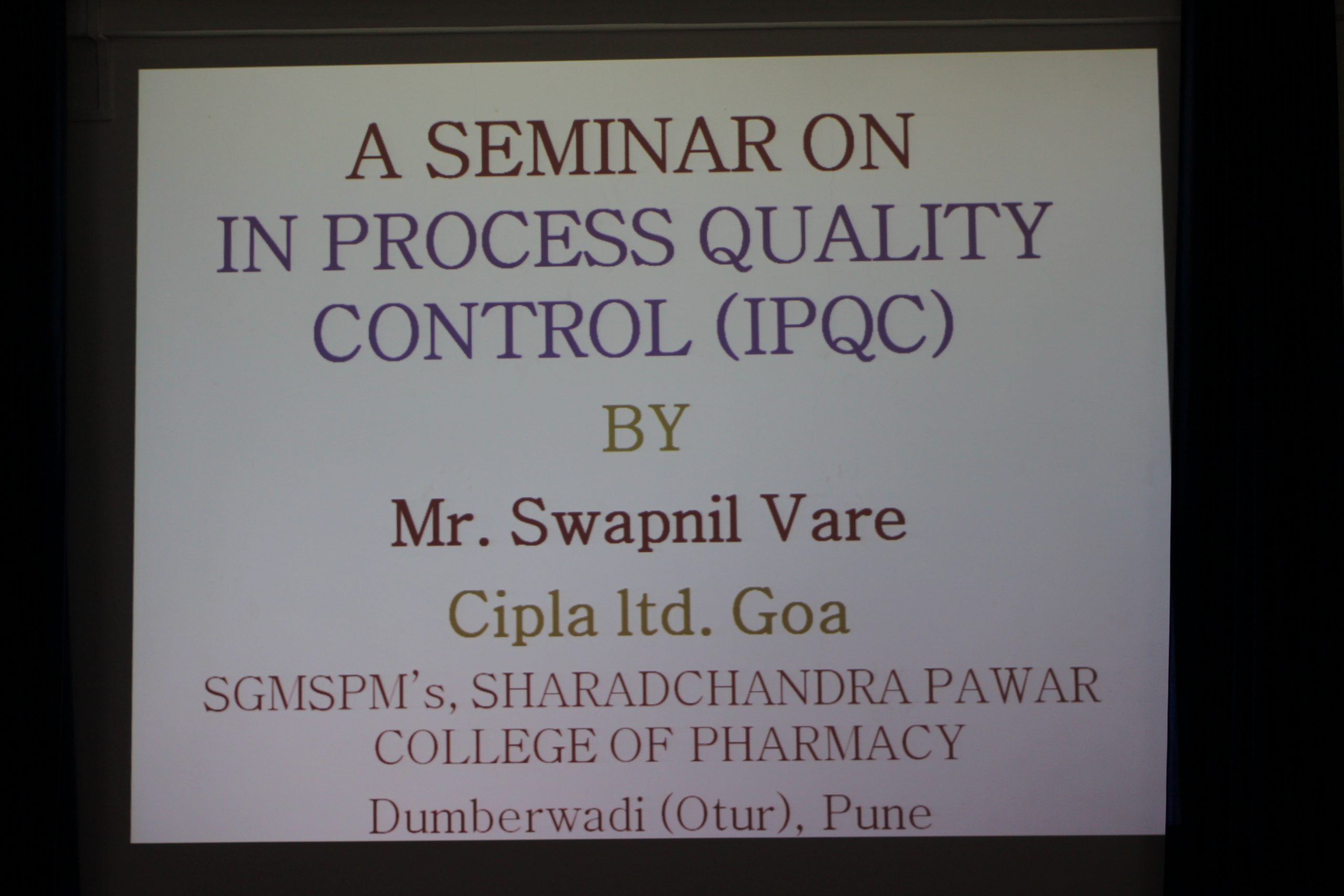 A SEMINAR ON
IN PROCESS QUALITY CONTROL (IPQC)

BY

Mr. Swapnil Vare

Cipla ltd. Goa

SGMSPM's, SHARADCHANDRA PAWAR COLLEGE OF PHARMACY

Dumberwadi (Otur), Pune